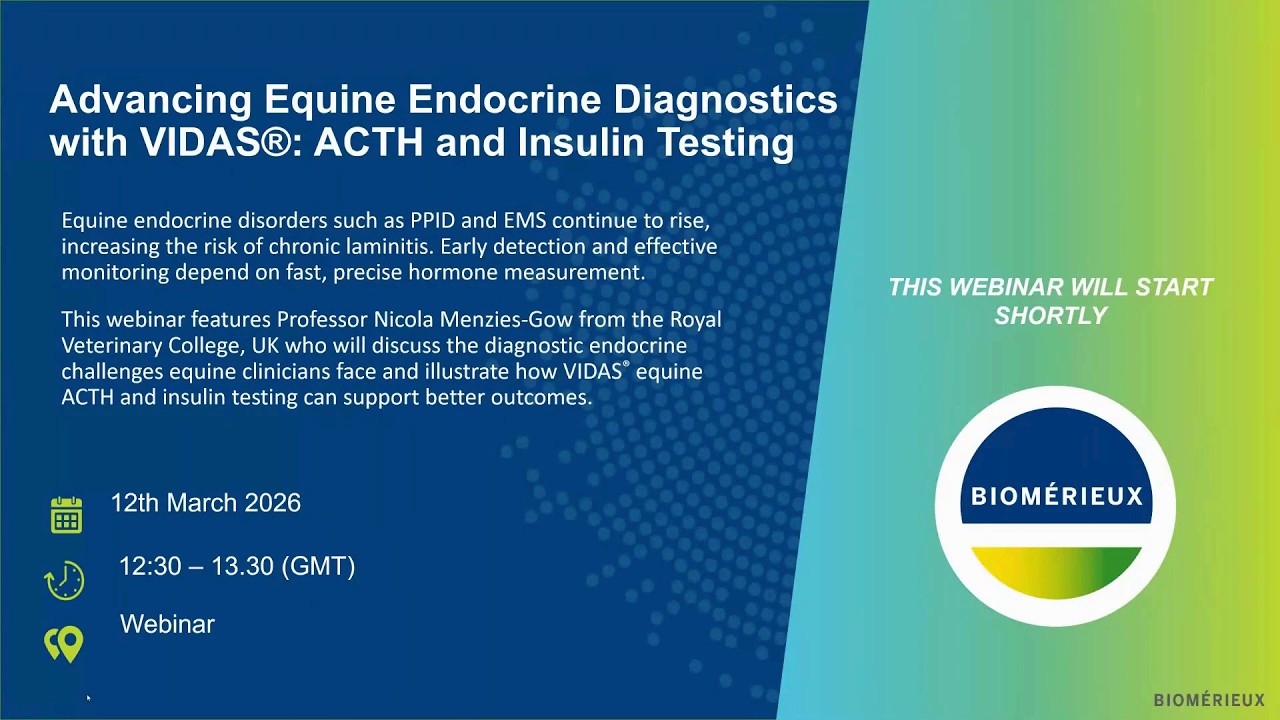 Advancing Equine Endocrine Diagnostics with VIDAS®: ACTH and Insulin Testing

Equine endocrine disorders such as PPID and EMS continue to rise, increasing the risk of chronic laminitis. Early detection and effective monitoring depend on fast, precise hormone measurement.

This webinar features Professor Nicola Menzies-Gow from the Royal Veterinary College, UK who will discuss the diagnostic endocrine challenges equine clinicians face and illustrate how VIDAS® equine ACTH and insulin testing can support better outcomes.

12th March 2026

12:30 – 13.30 (GMT)

Webinar

THIS WEBINAR WILL START SHORTLY

BIOMÉRIEUX

BIOMÉRIEUX